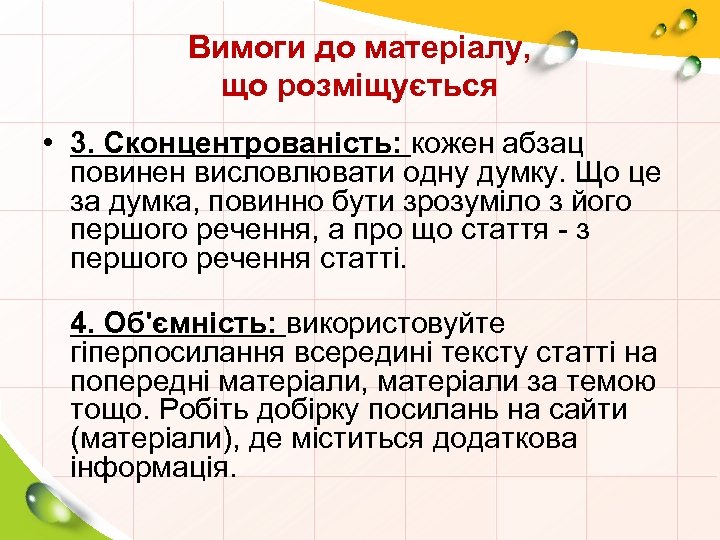 Вимоги до матеріалу, що розміщується

• 3. Сконцентрованість: кожен абзац повинен висловлювати одну думку. Що це за думка, повинно бути зрозуміло з його першого речення, а про що стаття - з першого речення статті.

4. Об'ємність: використовуйте гіперпосилання всередині тексту статті на попередні матеріали, матеріали за темою тощо. Робіть добірку посилань на сайти (матеріали), де міститься додаткова інформація.